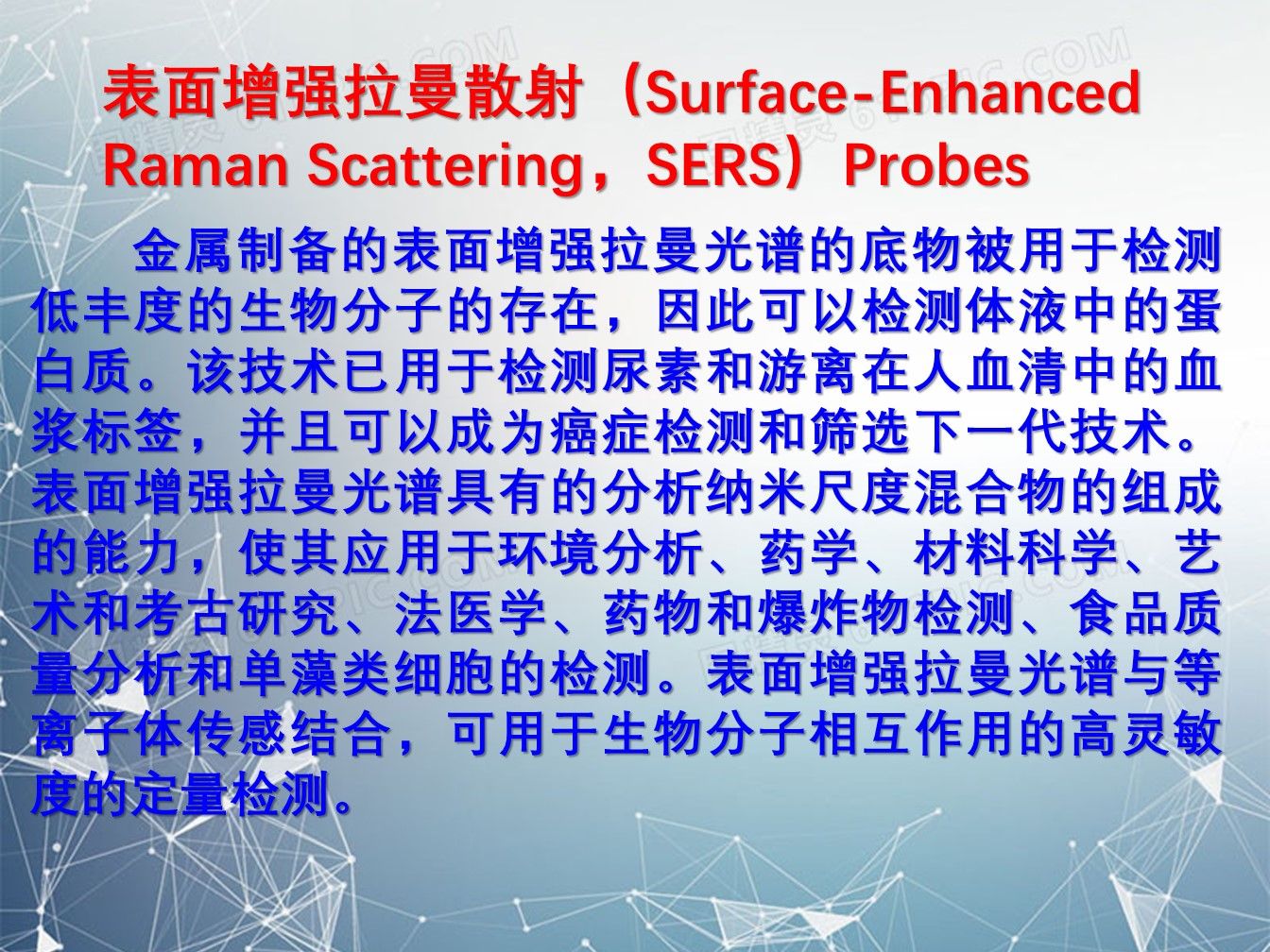 表面增强拉曼散射（Surface-Enhanced Raman Scattering，SERS）Probes

金属制备的表面增强拉曼光谱的底物被用于检测低丰度的生物分子的存在，因此可以检测体液中的蛋白质。该技术已用于检测尿素和游离在人血清中的血浆标签，并且可以成为癌症检测和筛选下一代技术。表面增强拉曼光谱具有的分析纳米尺度混合物的组成的能力，使其应用于环境分析、药学、材料科学、艺术和考古研究、法医学、药物和爆炸物检测、食品质量分析和单藻类细胞的检测。表面增强拉曼光谱与等离子体传感结合，可用于生物分子相互作用的高灵敏度的定量检测。